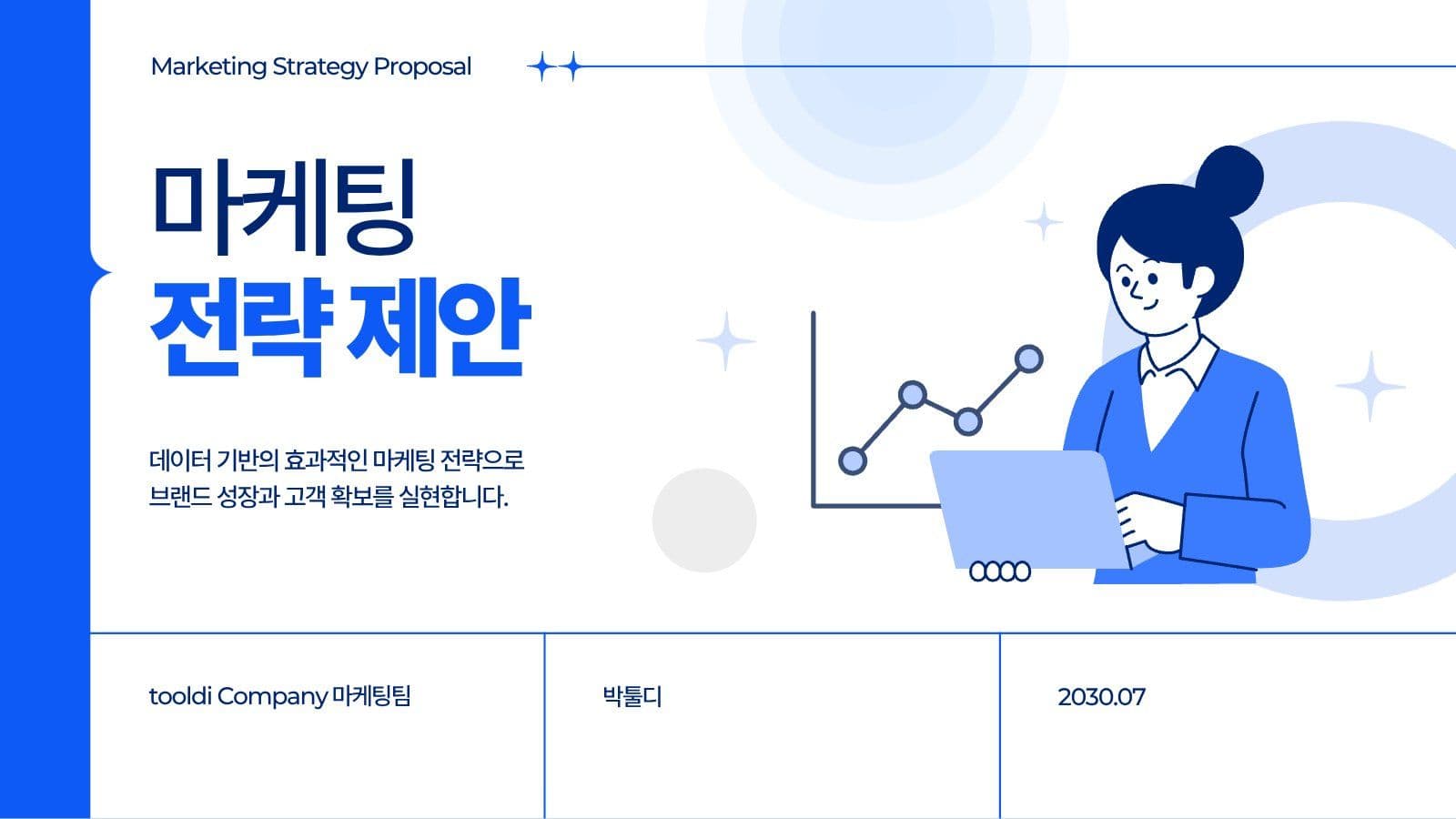 Marketing Strategy Proposal

마케팅
전략 제안

데이터 기반의 효과적인 마케팅 전략으로
브랜드 성장과 고객 확보를 실현합니다.

tooldi Company 마케팅팀

박툴디

2030.07